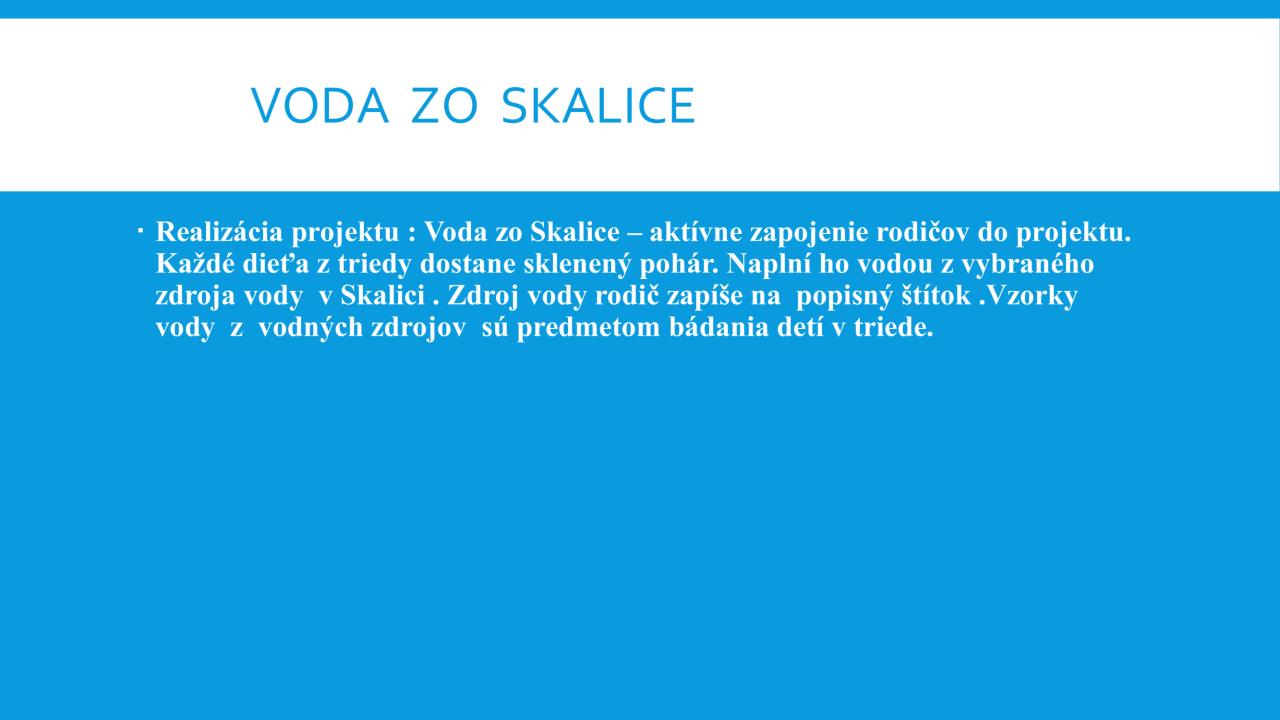 VODA ZO SKALICE

· Realizácia projektu : Voda zo Skalice – aktívne zapojenie rodičov do projektu. Každé dieťa z triedy dostane sklenený pohár. Naplní ho vodou z vybraného zdroja vody v Skalici . Zdroj vody rodič zapíše na popisný štítok .Vzorky vody z vodných zdrojov sú predmetom bádania detí v triede.